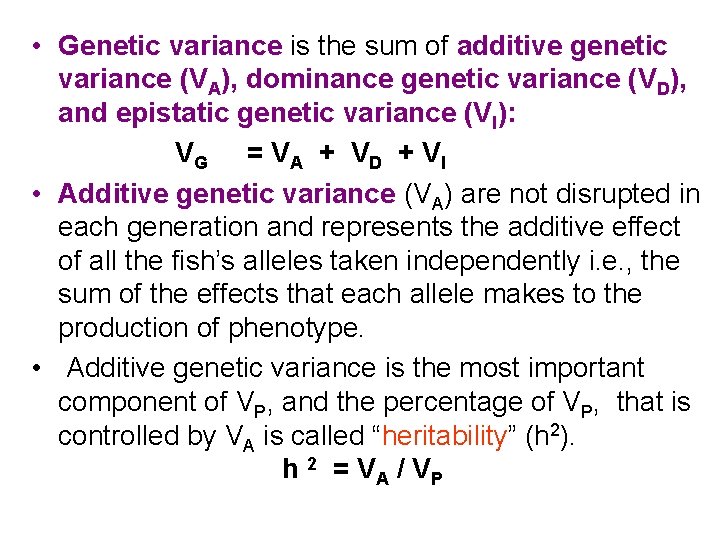 • Genetic variance is the sum of additive genetic variance ($V_A$), dominance genetic variance ($V_D$), and epistatic genetic variance ($V_I$):

$V_G = V_A + V_D + V_I$

• Additive genetic variance ($V_A$) are not disrupted in each generation and represents the additive effect of all the fish's alleles taken independently i.e., the sum of the effects that each allele makes to the production of phenotype.

• Additive genetic variance is the most important component of $V_P$, and the percentage of $V_P$, that is controlled by $V_A$ is called "heritability" ($h^2$).

$h^2 = V_A / V_P$